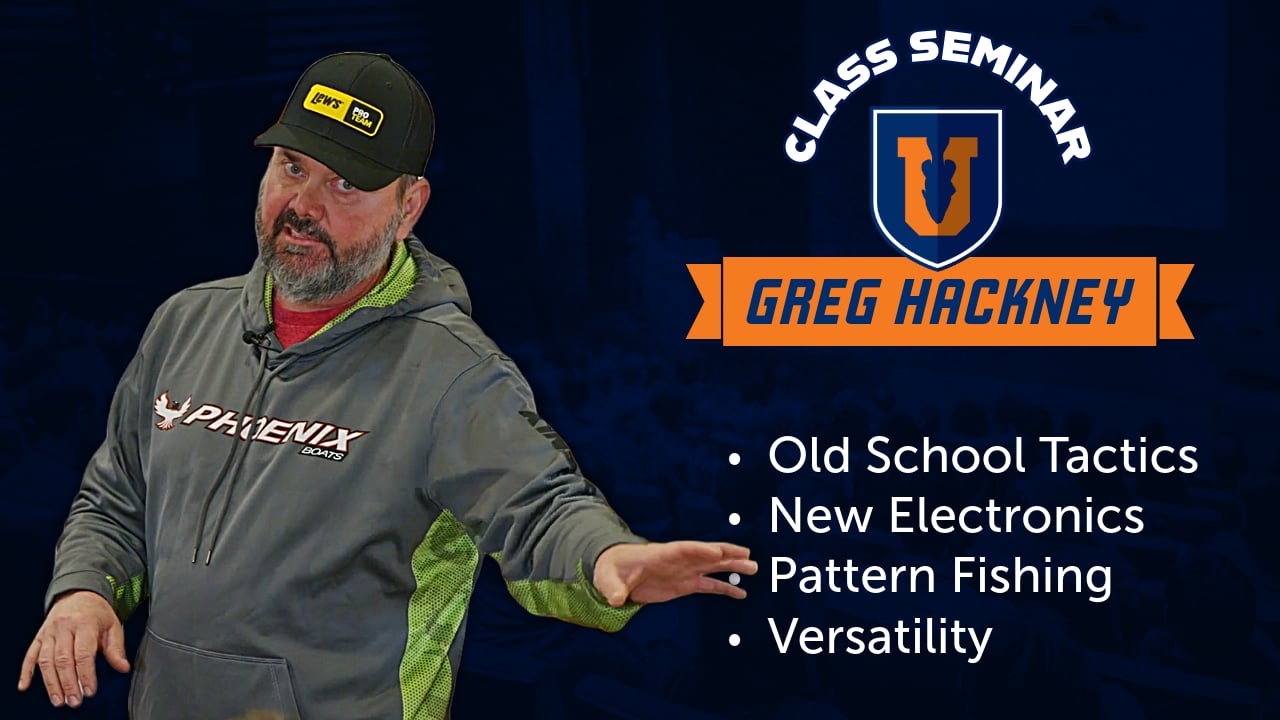 LEW'S PRO TEAM

PHOENIX BOATS

CLASS SEMINAR

U

GREG HACKNEY

• Old School Tactics
• New Electronics
• Pattern Fishing
• Versatility